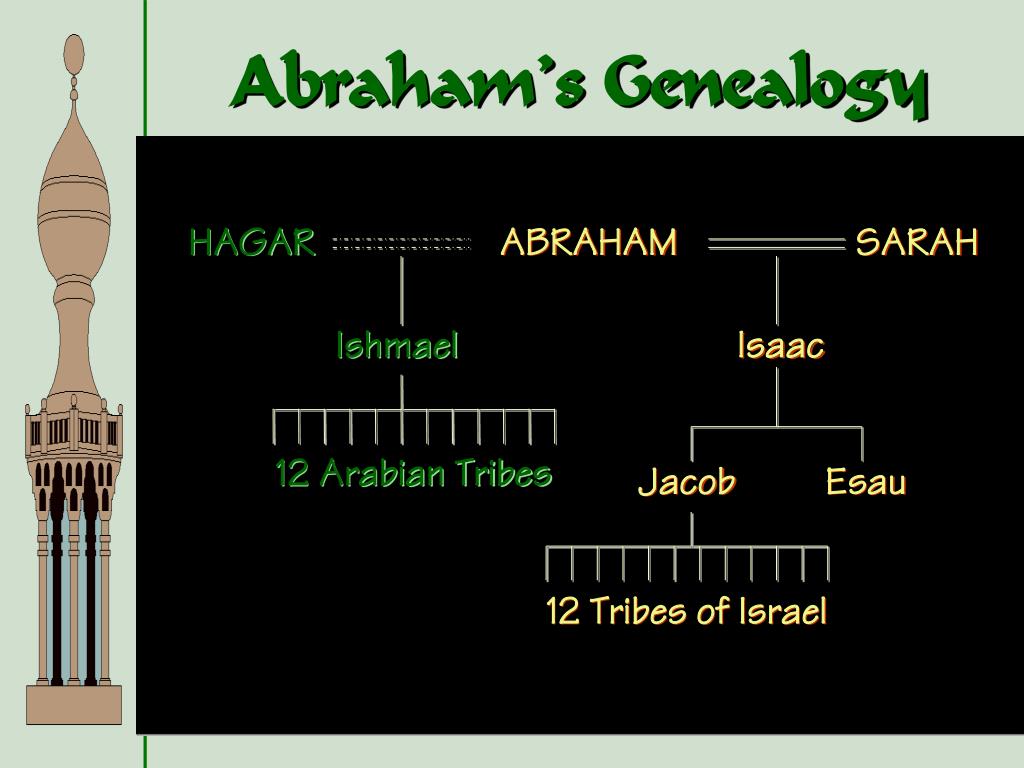 Abraham's Genealogy

HAGAR ABRAHAM SARAH

Ishmael

Isaac

12 Arabian Tribes

Jacob Esau

12 Tribes of Israel